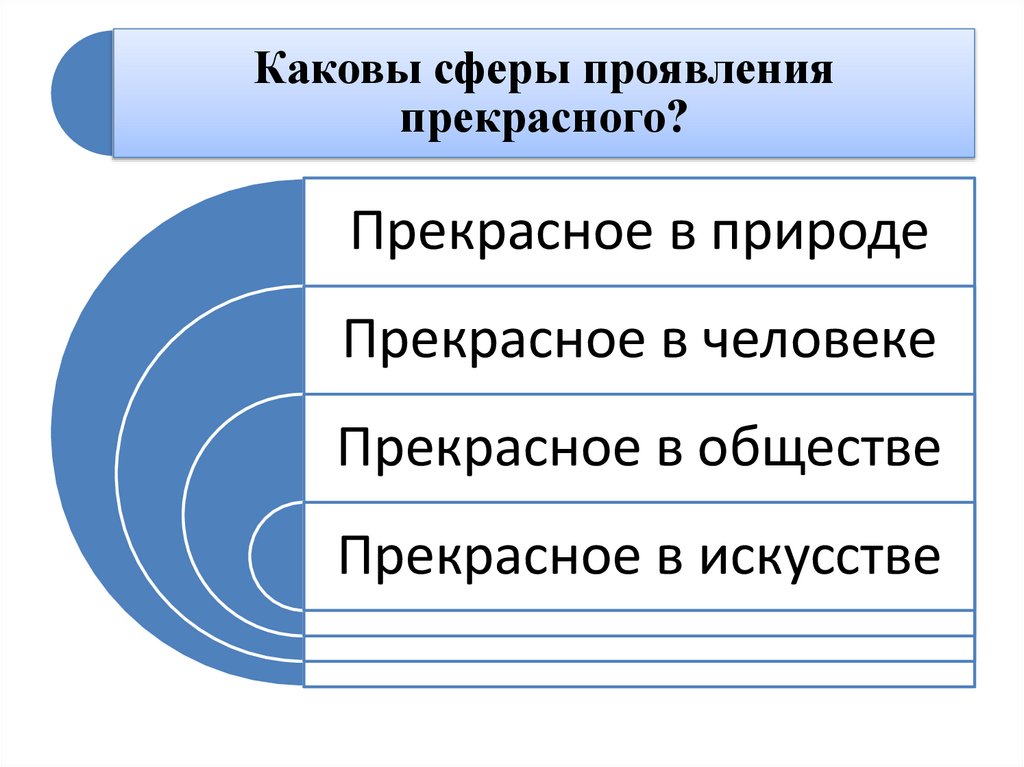 Каковы сферы проявления прекрасного?

Прекрасное в природе

Прекрасное в человеке

Прекрасное в обществе

Прекрасное в искусстве